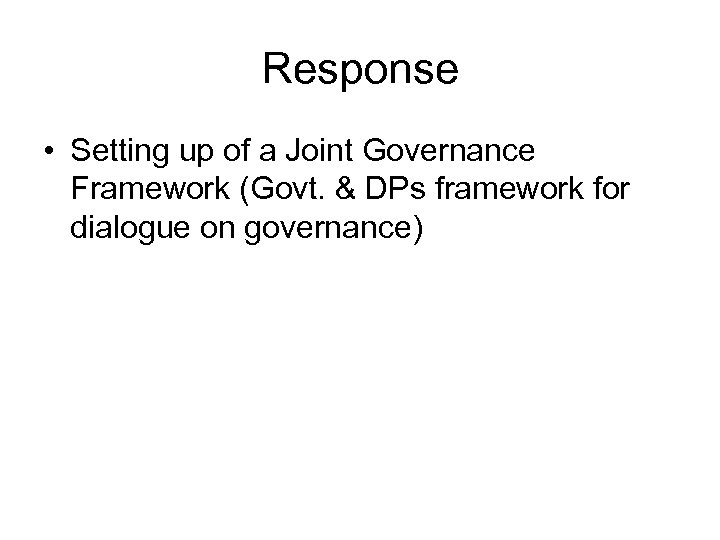 Response

• Setting up of a Joint Governance Framework (Govt. & DPs framework for dialogue on governance)